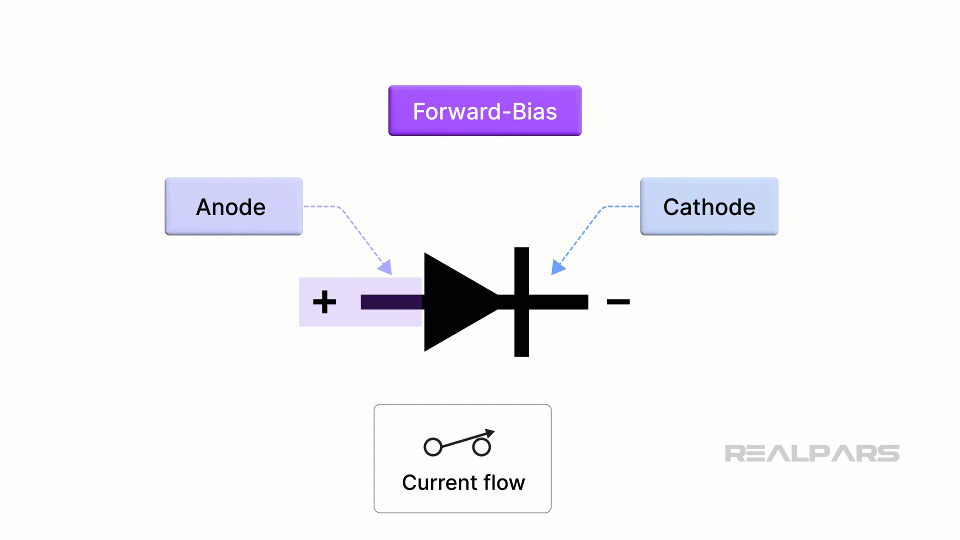 Forward-Bias

Anode

Cathode

+

−

Current flow

REALPARS